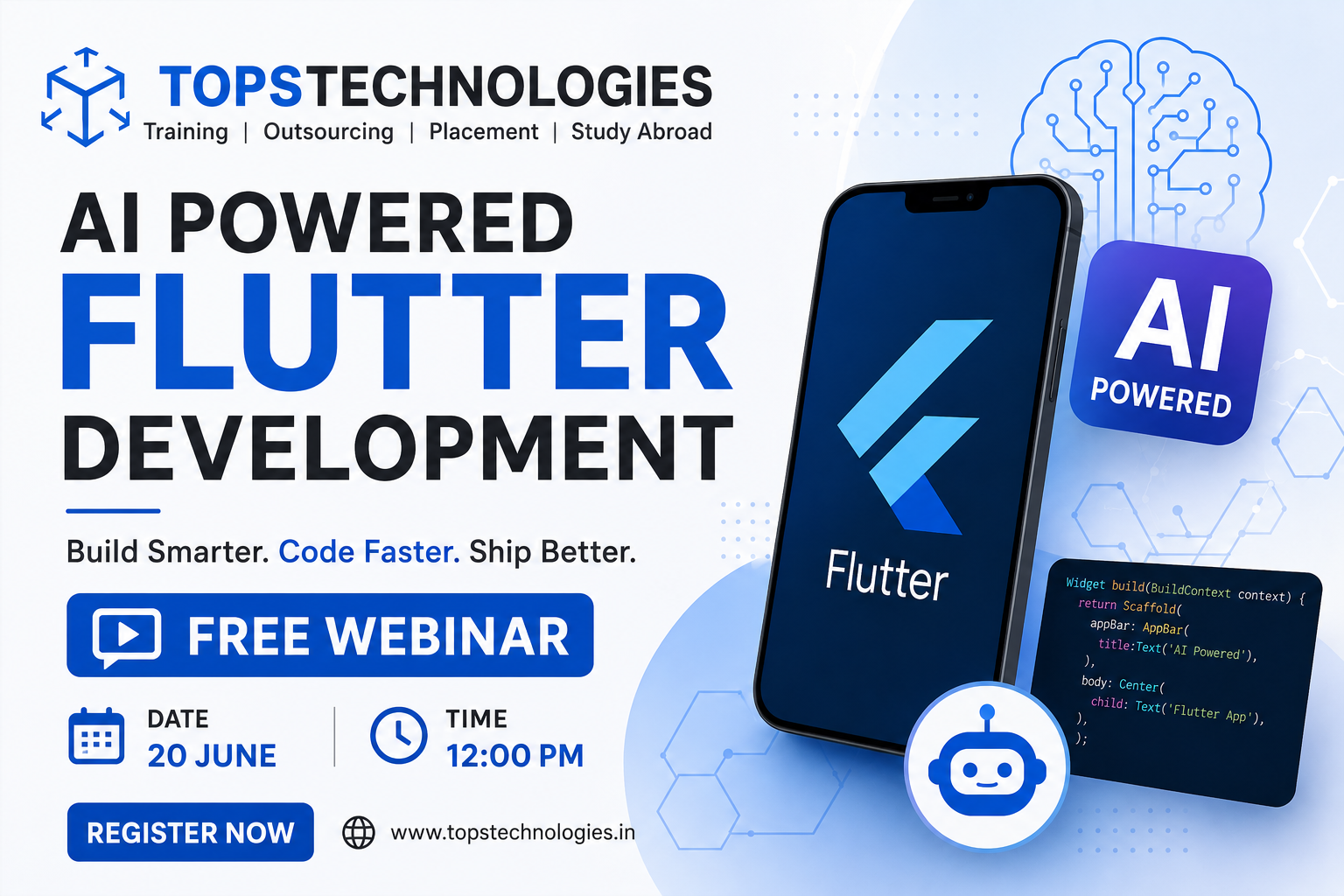 TOPSTECHNOLOGIES
Training | Outsourcing | Placement | Study Abroad

AI POWERED
FLUTTER
DEVELOPMENT

Build Smarter. Code Faster. Ship Better.

FREE WEBINAR

DATE
20 JUNE

TIME
12:00 PM

REGISTER NOW

www.topstechnologies.in

Flutter

AI
POWERED

Widget build(BuildContext context) {
return Scaffold(
appBar: AppBar(
title:Text('AI Powered'),
),
body: Center(
child: Text('Flutter App'),
),
);